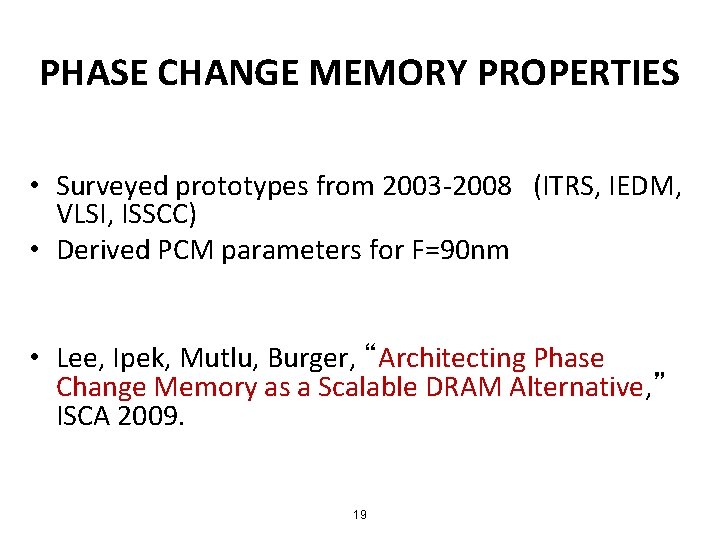 PHASE CHANGE MEMORY PROPERTIES

• Surveyed prototypes from 2003-2008 (ITRS, IEDM, VLSI, ISSCC)
• Derived PCM parameters for F=90nm

• Lee, Ipek, Mutlu, Burger, “Architecting Phase Change Memory as a Scalable DRAM Alternative,” ISCA 2009.

19